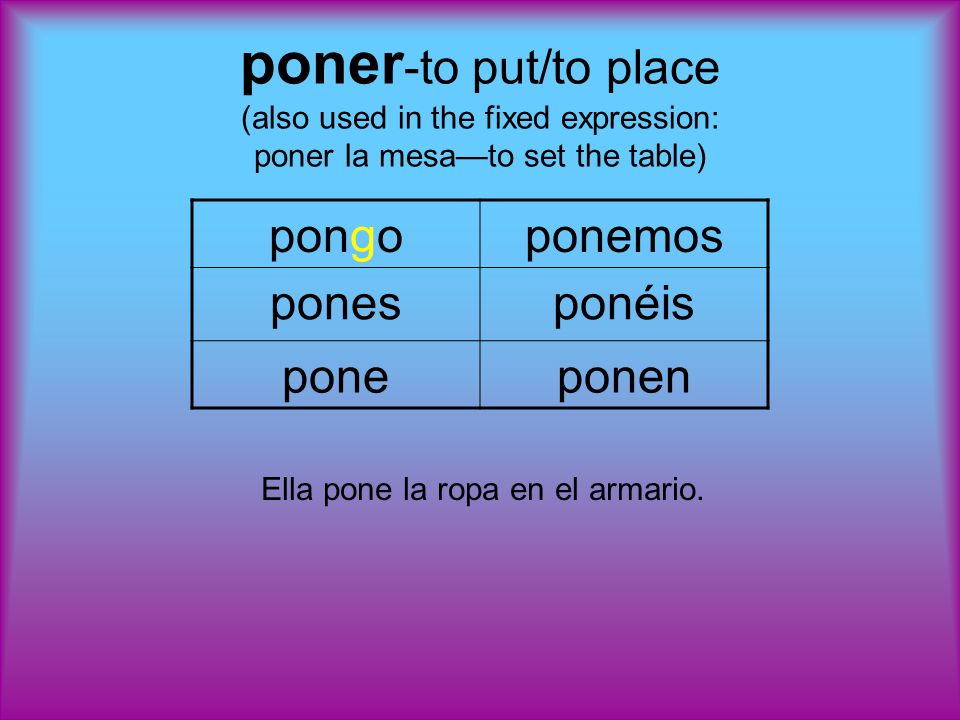 poner-to put/to place
(also used in the fixed expression: poner la mesa—to set the table)

| pongo | ponemos |
|---|---|
| pones | ponéis |
| pone | ponen |

Ella pone la ropa en el armario.